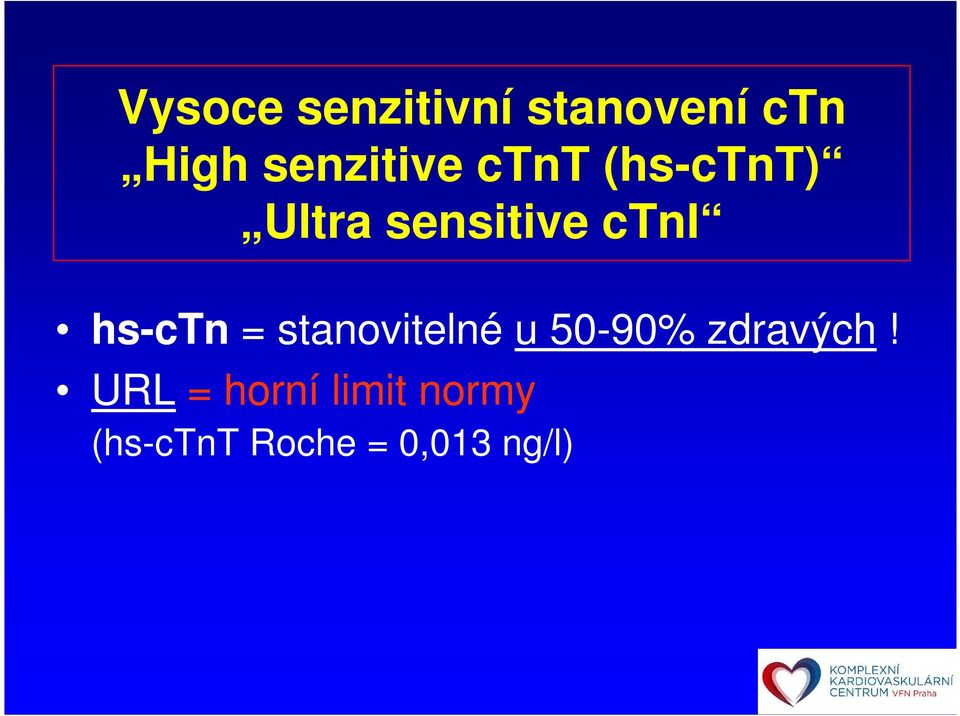 Vysoce senzitivní stanovení cTn
„High senzitive cTnT (hs-cTnT)“
„Ultra sensitive cTnI“

• hs-cTn = stanovitelné u 50-90% zdravých !
• URL = horní limit normy
(hs-cTnT Roche = 0,013 ng/l)

KOMPLEXNÍ KARDIOVASKULÁRNÍ CENTRUM VFN Praha